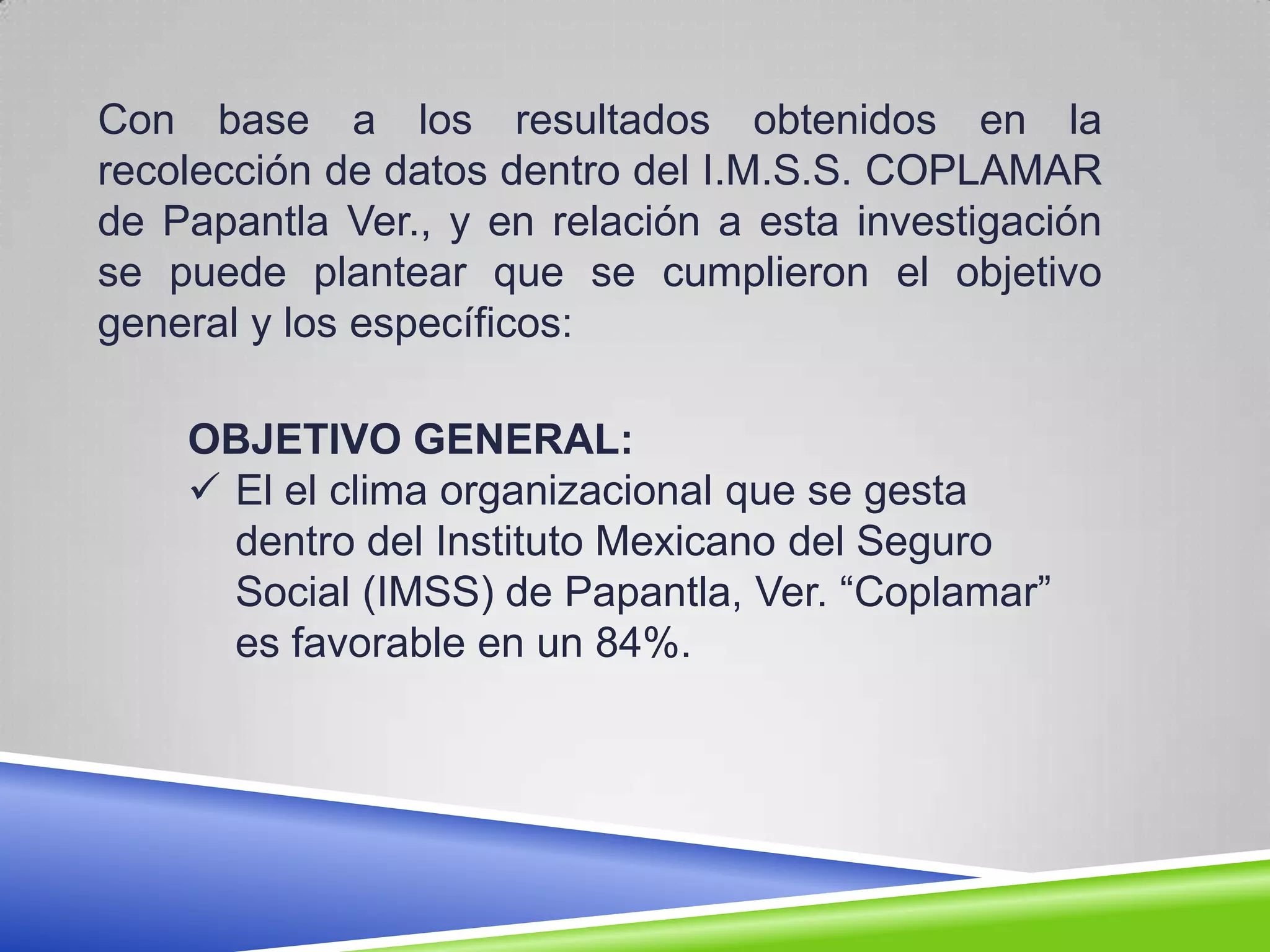 Con base a los resultados obtenidos en la recolección de datos dentro del I.M.S.S. COPLAMAR de Papantla Ver., y en relación a esta investigación se puede plantear que se cumplieron el objetivo general y los específicos:

OBJETIVO GENERAL:

✓ El el clima organizacional que se gesta dentro del Instituto Mexicano del Seguro Social (IMSS) de Papantla, Ver. “Coplamar” es favorable en un 84%.